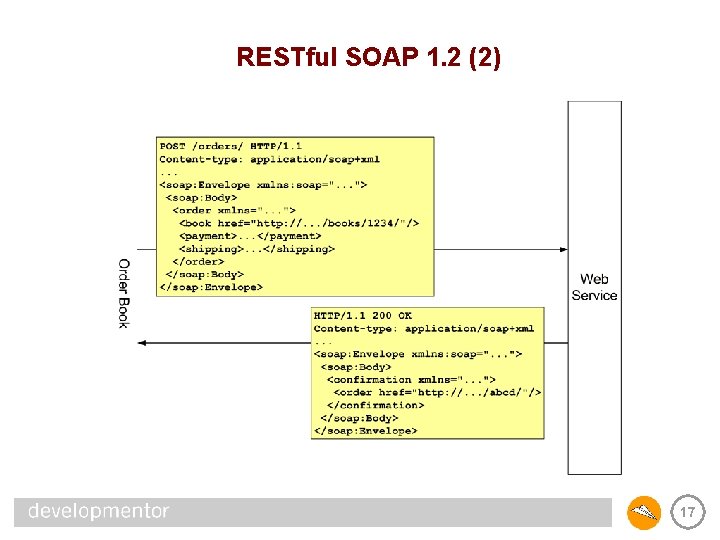 RESTful SOAP 1.2 (2)

POST /orders/ HTTP/1.1
Content-type: application/soap+xml
...
<soap:Envelope xmlns:soap="...">
<soap:Body>
<order xmlns="...">
<book href="http://.../books/1234/"/>
<payment>...</payment>
<shipping>...</shipping>
</order>
</soap:Body>
</soap:Envelope>

Order Book

Web Service

HTTP/1.1 200 OK
Content-type: application/soap+xml
...
<soap:Envelope xmlns:soap="...">
<soap:Body>
<confirmation xmlns="...">
<order href="http://.../abcd/"/>
</confirmation>
</soap:Body>
</soap:Envelope>

developmentor

17